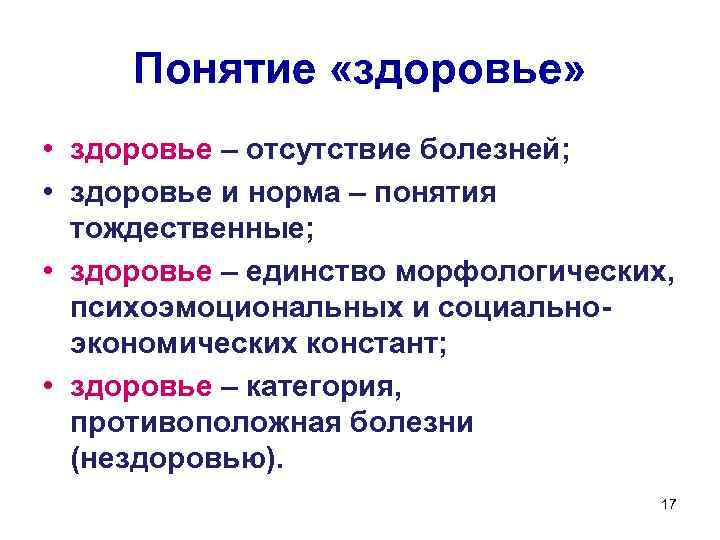 Понятие «здоровье»

• здоровье – отсутствие болезней;
• здоровье и норма – понятия тождественные;
• здоровье – единство морфологических, психоэмоциональных и социально-экономических констант;
• здоровье – категория, противоположная болезни (нездоровью).

17